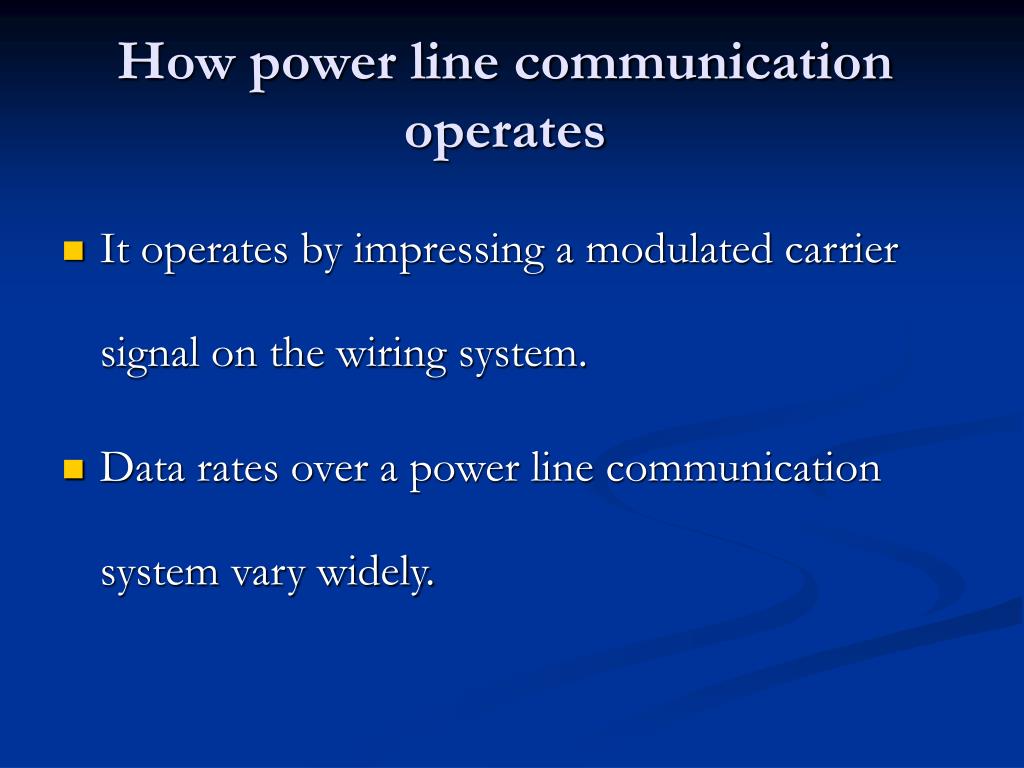 How power line communication operates

It operates by impressing a modulated carrier signal on the wiring system.

Data rates over a power line communication system vary widely.